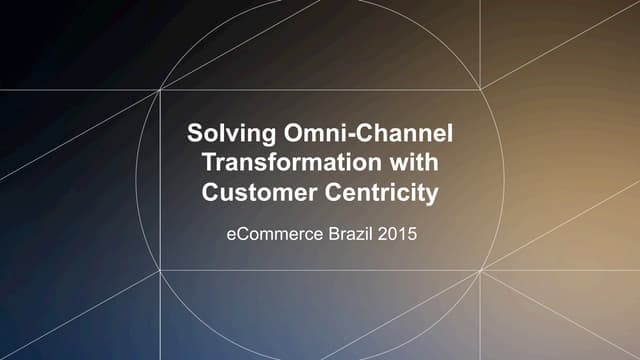 Solving Omni-Channel Transformation with Customer Centricity

eCommerce Brazil 2015